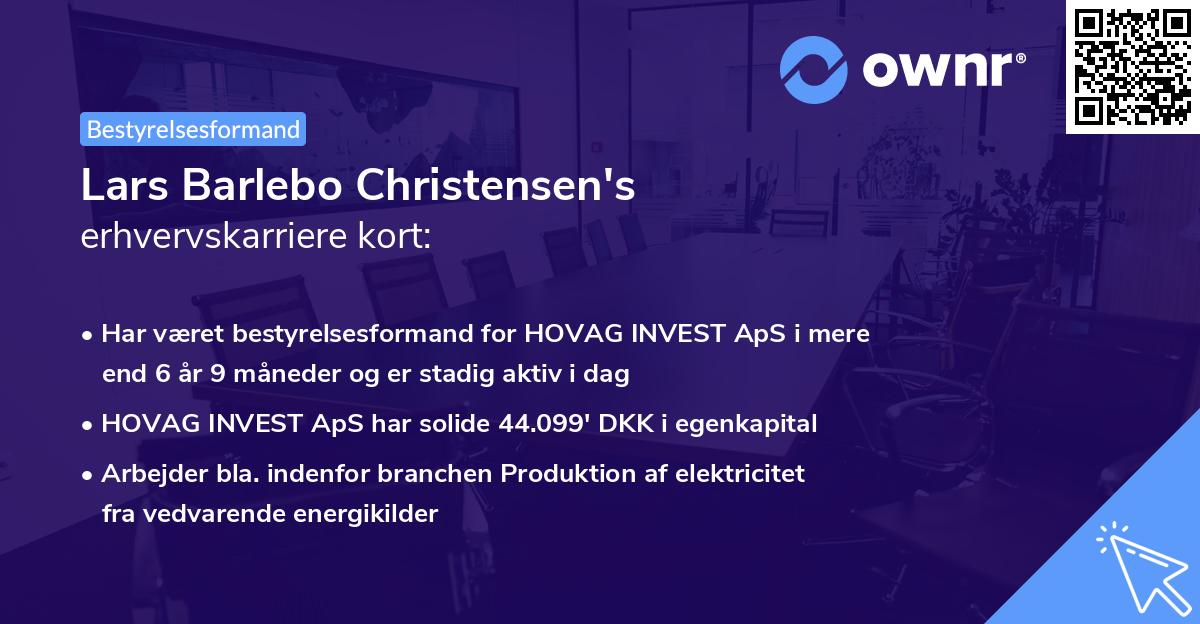 ownr®

Bestyrelsesformand

Lars Barlebo Christensen's
erhvervskarriere kort:

• Har været bestyrelsesformand for HOVAG INVEST ApS i mere end 6 år 9 måneder og er stadig aktiv i dag

• HOVAG INVEST ApS har solide 44.099' DKK i egenkapital

• Arbejder bla. indenfor branchen Produktion af elektricitet fra vedvarende energikilder